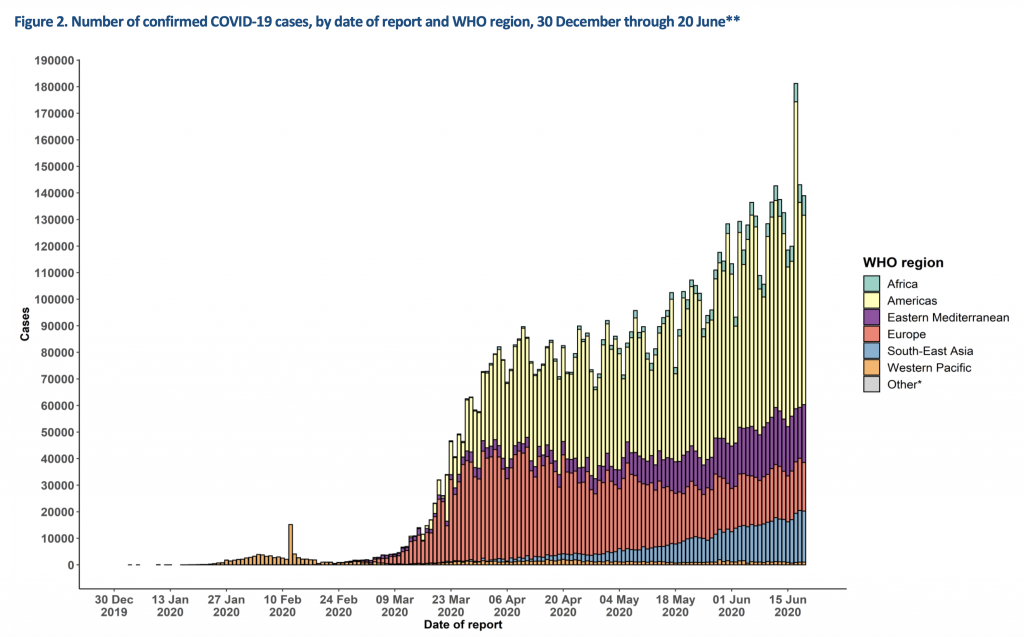 Figure 2. Number of confirmed COVID-19 cases, by date of report and WHO region, 30 December through 20 June**

Cases

190000
180000
170000
160000
150000
140000
130000
120000
110000
100000
90000
80000
70000
60000
50000
40000
30000
20000
10000
0

30 Dec 2019
13 Jan 2020
27 Jan 2020
10 Feb 2020
24 Feb 2020
09 Mar 2020
23 Mar 2020
06 Apr 2020
20 Apr 2020
04 May 2020
18 May 2020
01 Jun 2020
15 Jun 2020

Date of report

WHO region
Africa
Americas
Eastern Mediterranean
Europe
South-East Asia
Western Pacific
Other*